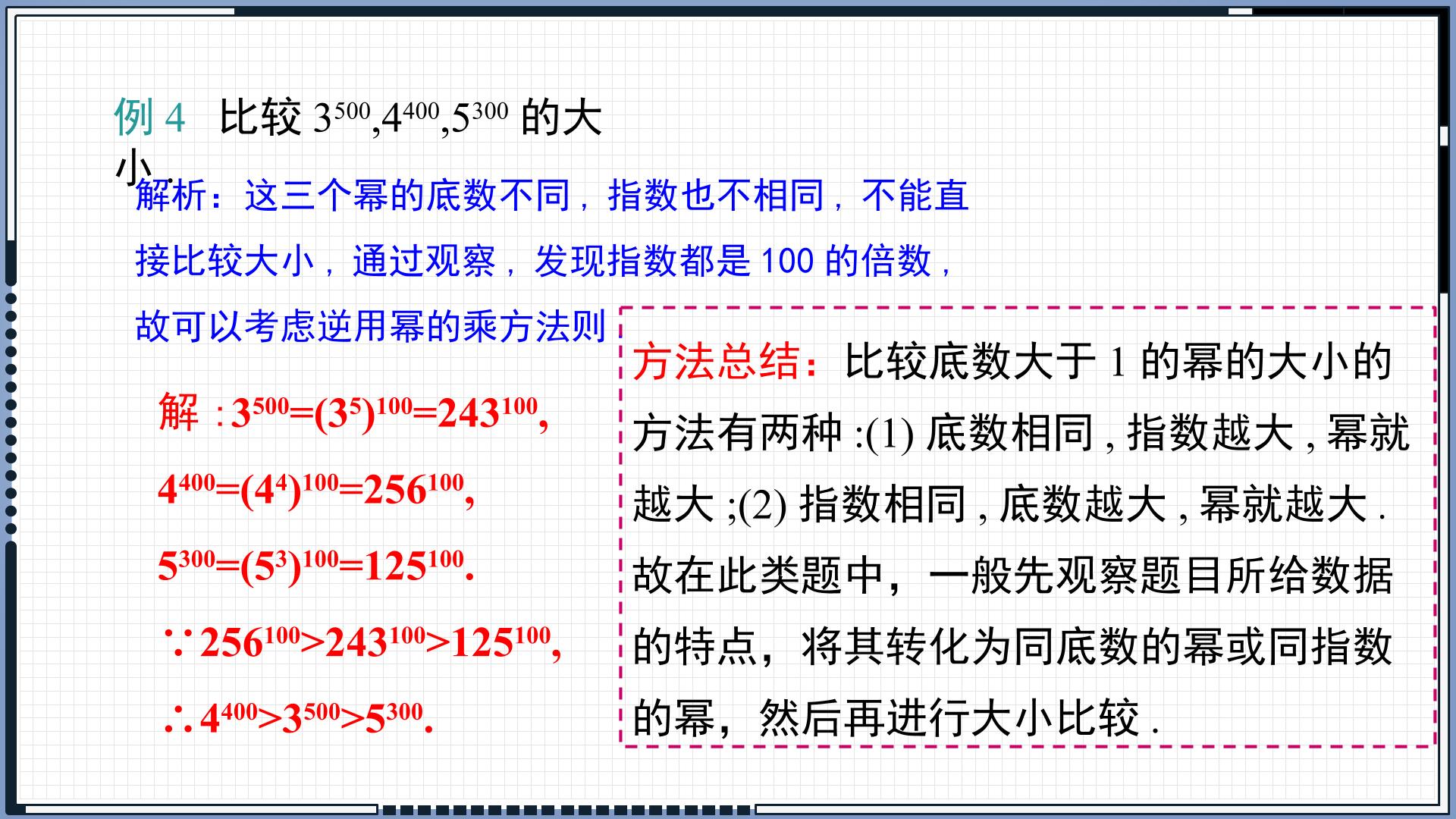 例 4　比较 $3^{500},4^{400},5^{300}$ 的大小.

解析：这三个幂的底数不同，指数也不相同，不能直接比较大小，通过观察，发现指数都是 100 的倍数，故可以考虑逆用幂的乘方法则

解：$3^{500}=(3^5)^{100}=243^{100}$,

$4^{400}=(4^4)^{100}=256^{100}$,

$5^{300}=(5^3)^{100}=125^{100}$.

$\because 256^{100}>243^{100}>125^{100}$,

$\therefore 4^{400}>3^{500}>5^{300}$.

方法总结：比较底数大于 1 的幂的大小的方法有两种 :(1) 底数相同 , 指数越大 , 幂就越大 ;(2) 指数相同 , 底数越大 , 幂就越大 . 故在此类题中，一般先观察题目所给数据的特点，将其转化为同底数的幂或同指数的幂，然后再进行大小比较 .